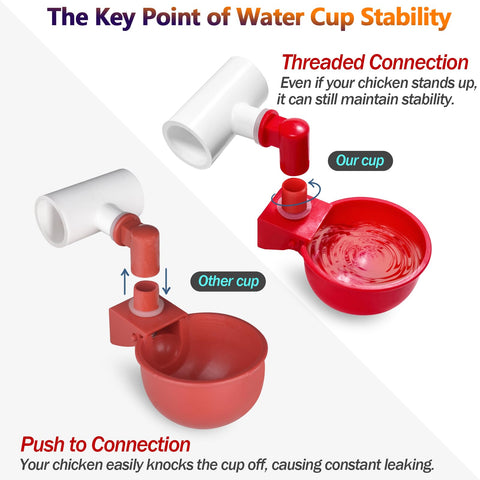 The Key Point of Water Cup Stability

Threaded Connection
Even if your chicken stands up, it can still maintain stability.

Our cup

Other cup

Push to Connection
Your chicken easily knocks the cup off, causing constant leaking.